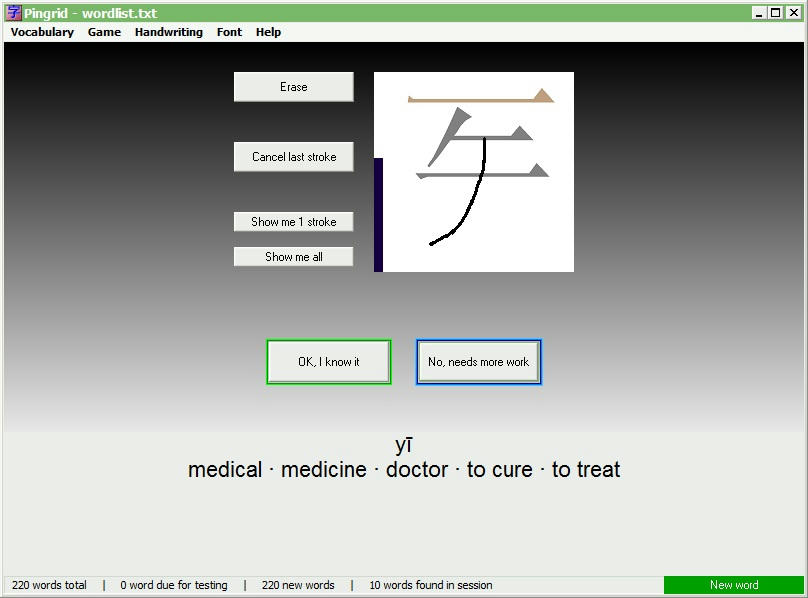 Pingrid - wordlist.txt

Vocabulary Game Handwriting Font Help

Erase

Cancel last stroke

Show me 1 stroke

Show me all

OK, I know it

No, needs more work

yī
medical · medicine · doctor · to cure · to treat

220 words total | 0 word due for testing | 220 new words | 10 words found in session

New word